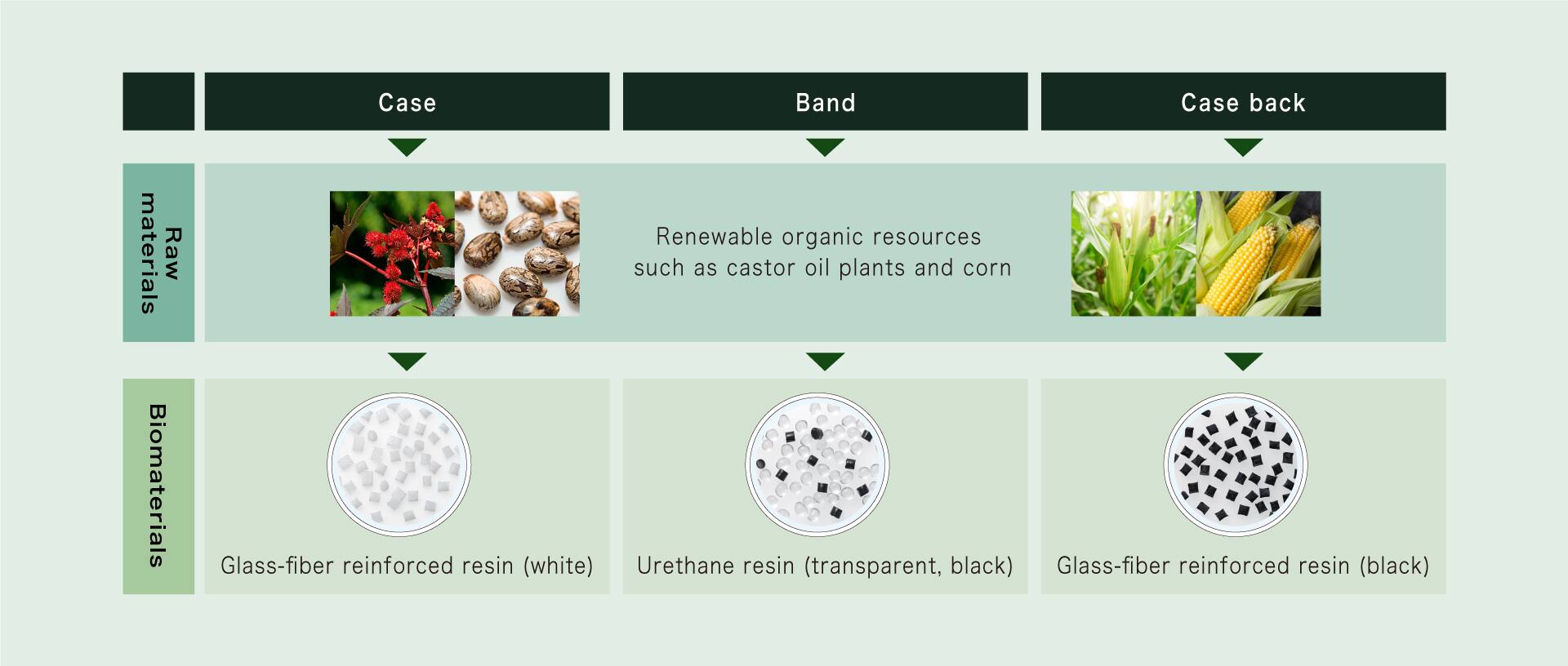 | | Case | Band | Case back |
|---|---|---|---|
| Raw materials | Renewable organic resources such as castor oil plants and corn | | |
| Biomaterials | Glass-fiber reinforced resin (white) | Urethane resin (transparent, black) | Glass-fiber reinforced resin (black) |